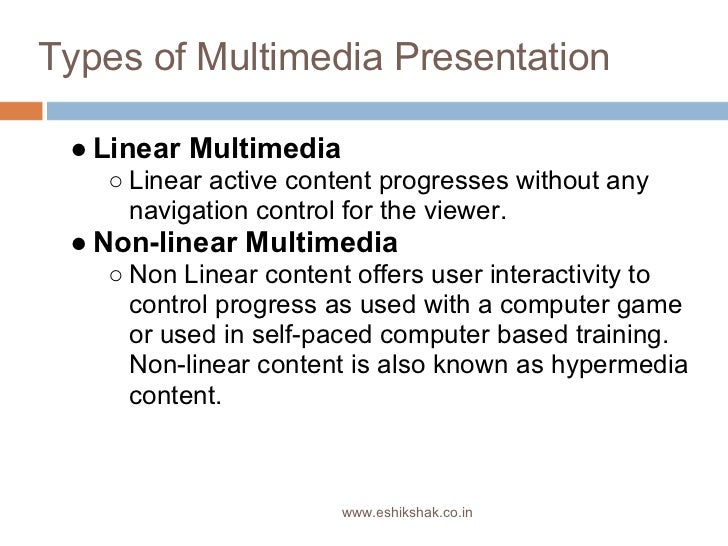 Types of Multimedia Presentation

● Linear Multimedia
○ Linear active content progresses without any navigation control for the viewer.
● Non-linear Multimedia
○ Non Linear content offers user interactivity to control progress as used with a computer game or used in self-paced computer based training. Non-linear content is also known as hypermedia content.

www.eshikshak.co.in